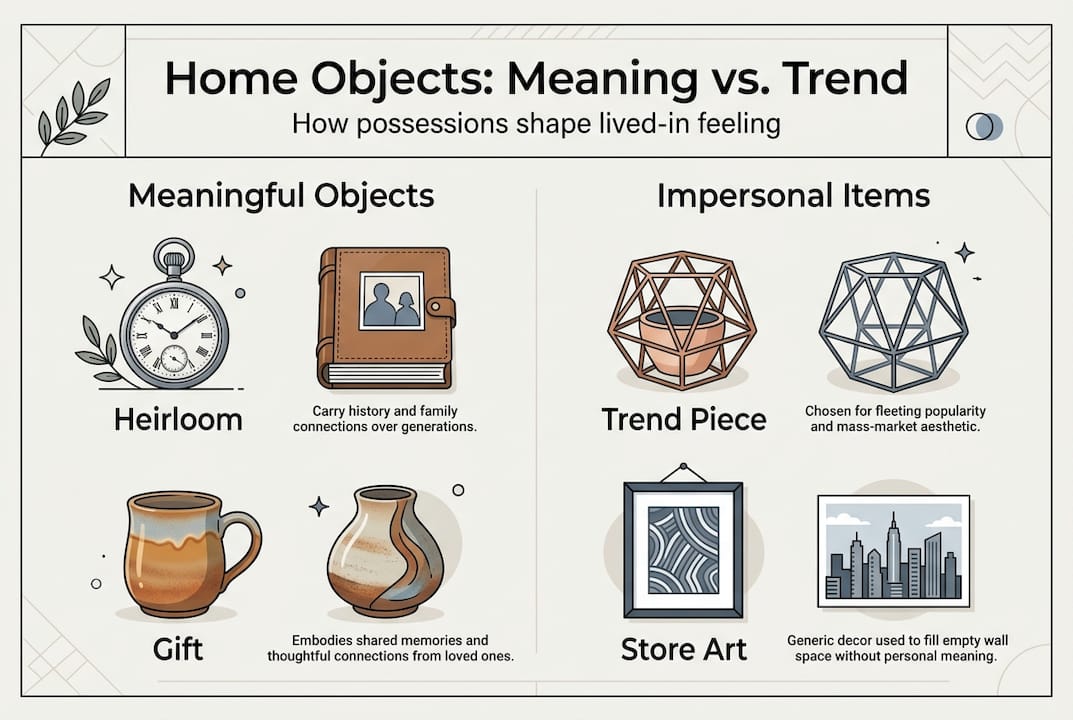 Home Objects: Meaning vs. Trend

How possessions shape lived-in feeling

Meaningful Objects

Heirloom

Carry history and family connections over generations.

Gift

Embodies shared memories and thoughtful connections from loved ones.

Impersonal Items

Trend Piece

Chosen for fleeting popularity and mass-market aesthetic.

Store Art

Generic decor used to fill empty wall space without personal meaning.